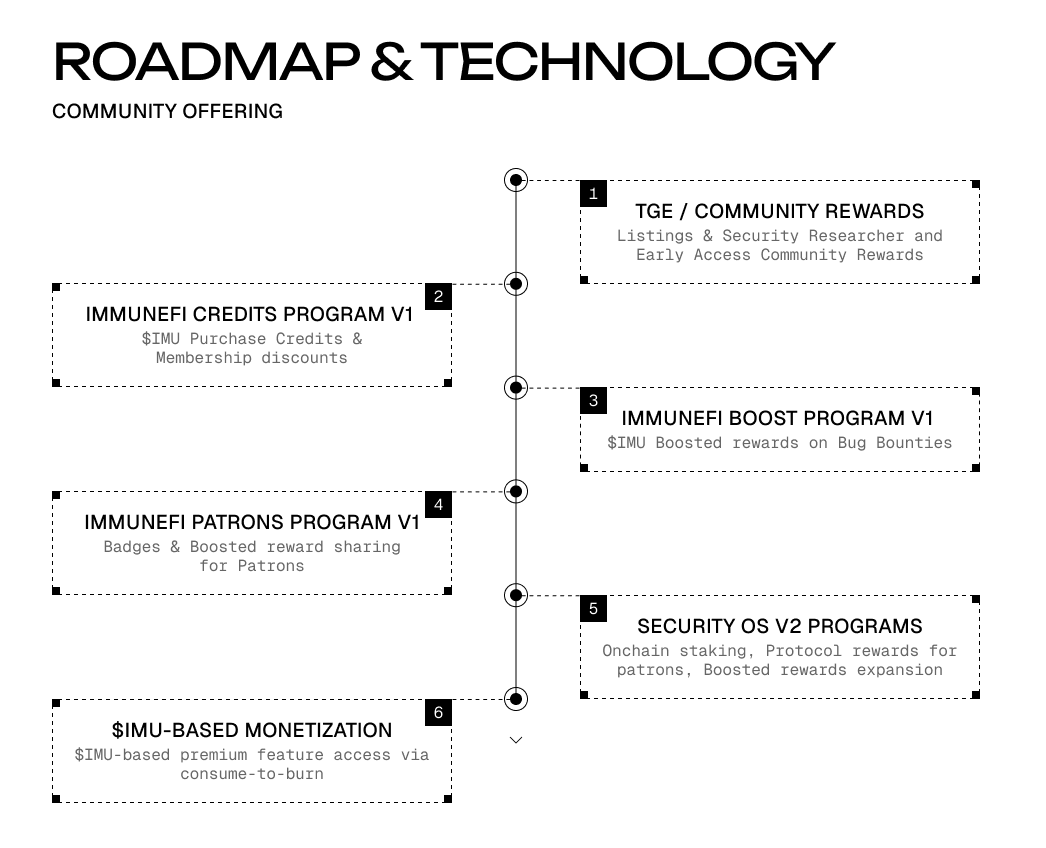 ROADMAP & TECHNOLOGY
COMMUNITY OFFERING

1
TGE / COMMUNITY REWARDS
Listings & Security Researcher and Early Access Community Rewards

2
IMMUNEFI CREDITS PROGRAM V1
\$IMU Purchase Credits & Membership discounts

3
IMMUNEFI BOOST PROGRAM V1
\$IMU Boosted rewards on Bug Bounties

4
IMMUNEFI PATRONS PROGRAM V1
Badges & Boosted reward sharing for Patrons

5
SECURITY OS V2 PROGRAMS
Onchain staking, Protocol rewards for patrons, Boosted rewards expansion

6
\$IMU-BASED MONETIZATION
\$IMU-based premium feature access via consume-to-burn